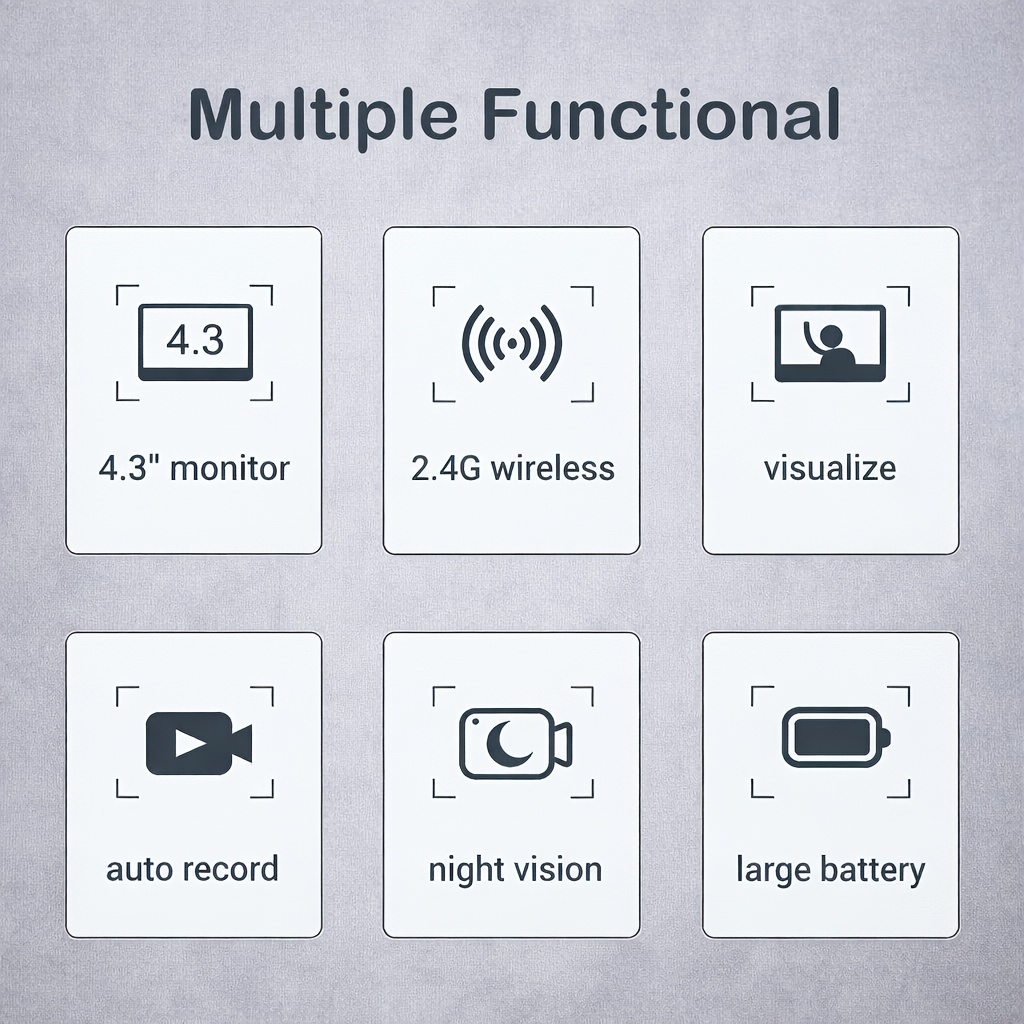 Multiple Functional

4.3

4.3" monitor

2.4G wireless

visualize

auto record

night vision

large battery